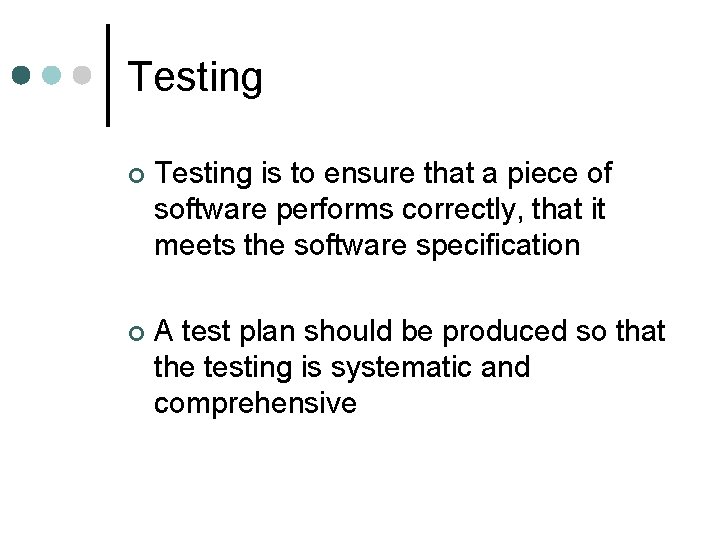 Testing

Testing is to ensure that a piece of software performs correctly, that it meets the software specification

A test plan should be produced so that the testing is systematic and comprehensive